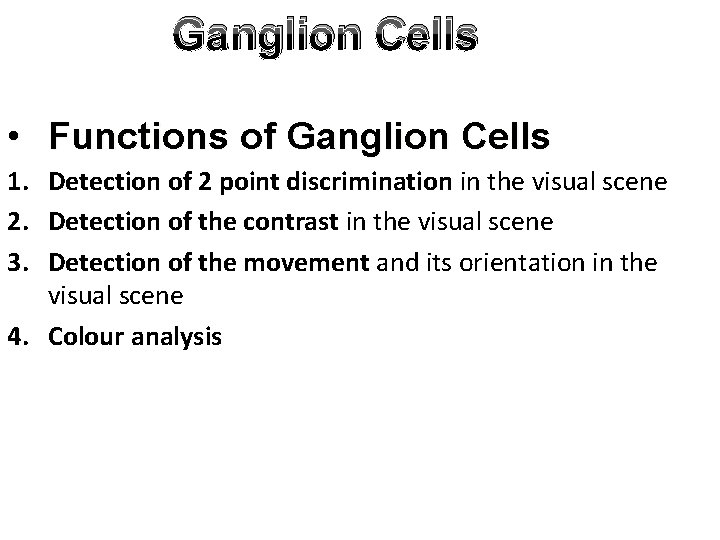 Ganglion Cells

• Functions of Ganglion Cells

1. Detection of 2 point discrimination in the visual scene
2. Detection of the contrast in the visual scene
3. Detection of the movement and its orientation in the visual scene
4. Colour analysis